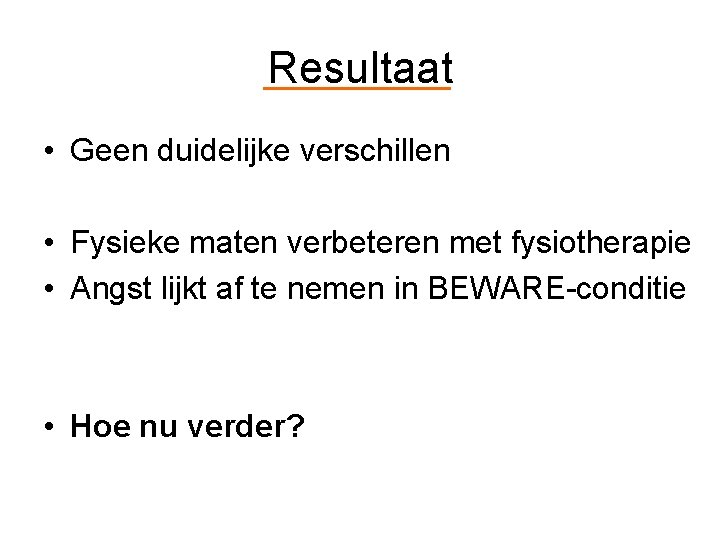 Resultaat

• Geen duidelijke verschillen

• Fysieke maten verbeteren met fysiotherapie
• Angst lijkt af te nemen in BEWARE-conditie

• Hoe nu verder?